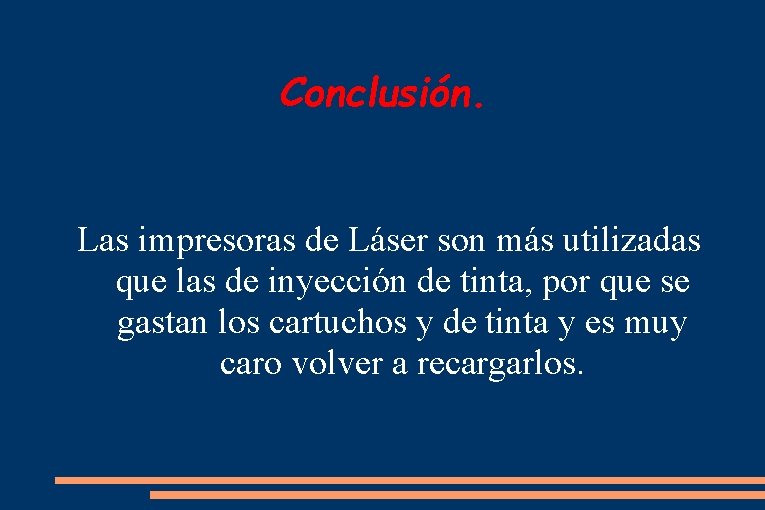 Conclusión.

Las impresoras de Láser son más utilizadas que las de inyección de tinta, por que se gastan los cartuchos y de tinta y es muy caro volver a recargarlos.